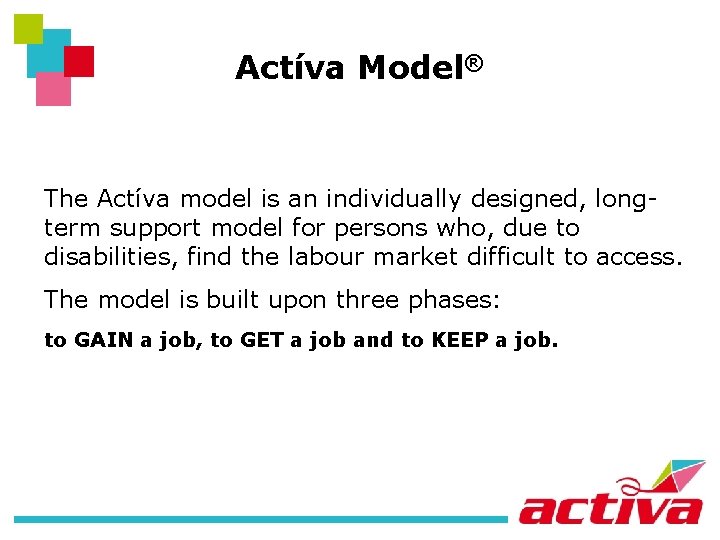 Actíva Model®

The Actíva model is an individually designed, long-term support model for persons who, due to disabilities, find the labour market difficult to access.

The model is built upon three phases:

to GAIN a job, to GET a job and to KEEP a job.

activa